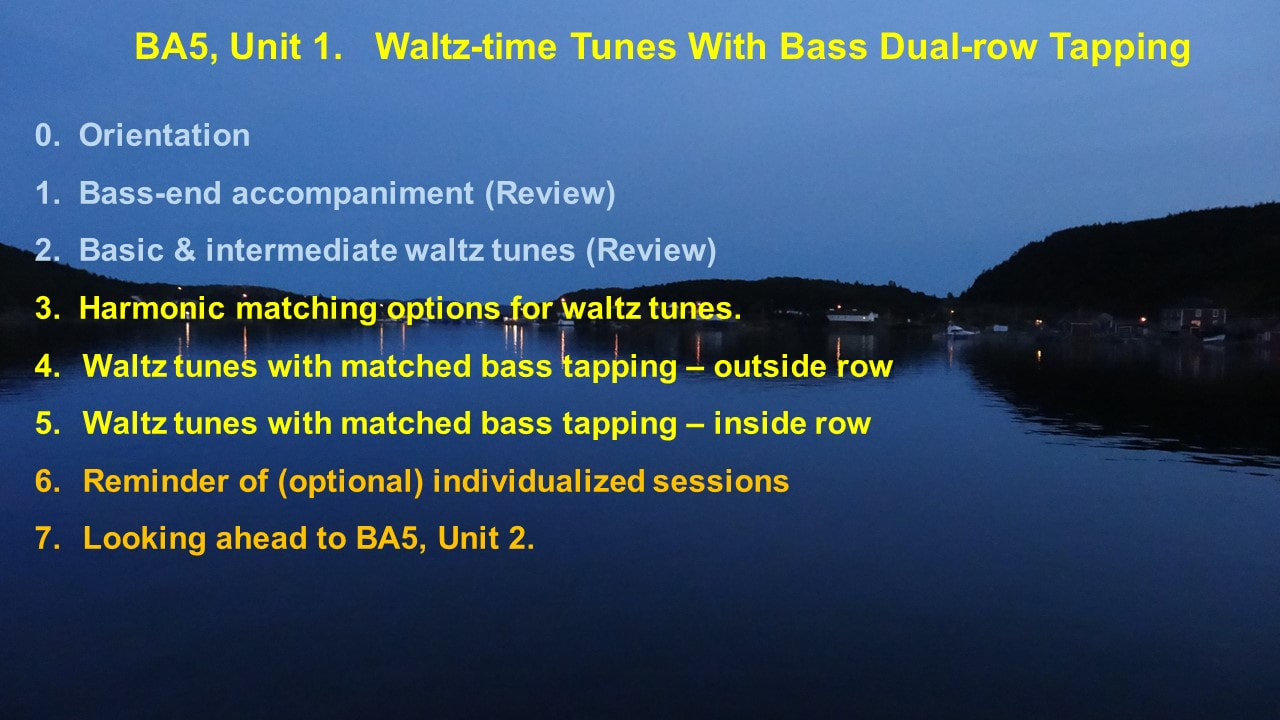 BA5, Unit 1. Waltz-time Tunes With Bass Dual-row Tapping

0. Orientation

1. Bass-end accompaniment (Review)

2. Basic & intermediate waltz tunes (Review)

3. Harmonic matching options for waltz tunes.

4. Waltz tunes with matched bass tapping – outside row

5. Waltz tunes with matched bass tapping – inside row

6. Reminder of (optional) individualized sessions

7. Looking ahead to BA5, Unit 2.